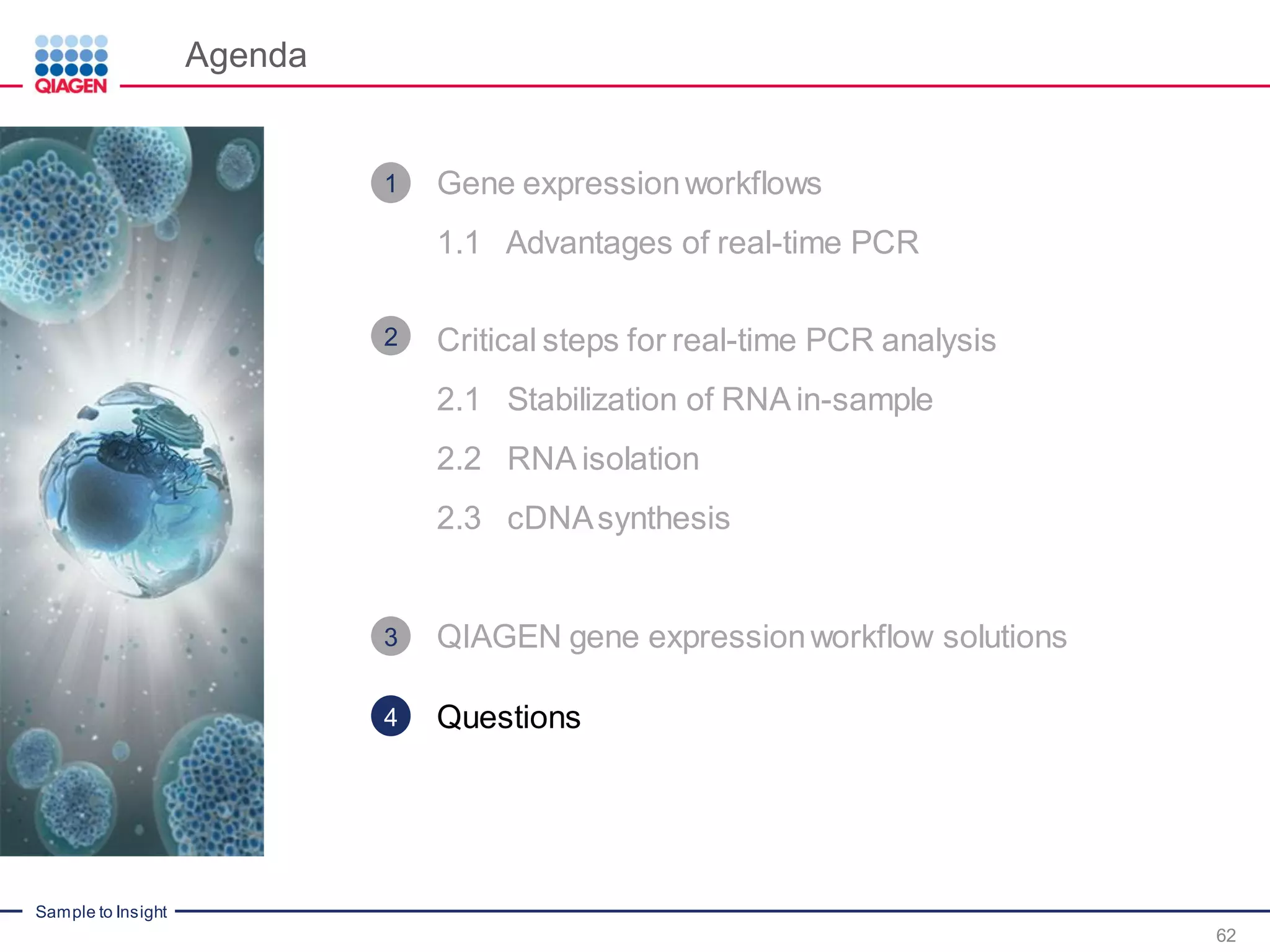 QIAGEN

Agenda

1 Gene expression workflows

1.1 Advantages of real-time PCR

2 Critical steps for real-time PCR analysis

2.1 Stabilization of RNA in-sample

2.2 RNA isolation

2.3 cDNA synthesis

3 QIAGEN gene expression workflow solutions

4 Questions

Sample to Insight

62